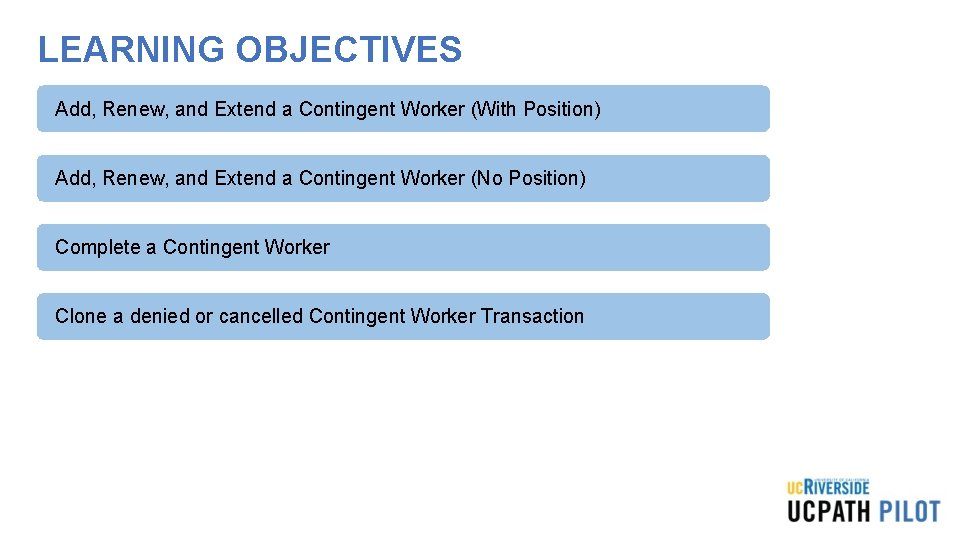 LEARNING OBJECTIVES

Add, Renew, and Extend a Contingent Worker (With Position)

Add, Renew, and Extend a Contingent Worker (No Position)

Complete a Contingent Worker

Clone a denied or cancelled Contingent Worker Transaction

UNIVERSITY OF CALIFORNIA
UCRIVERSIDE
UCPATH PILOT